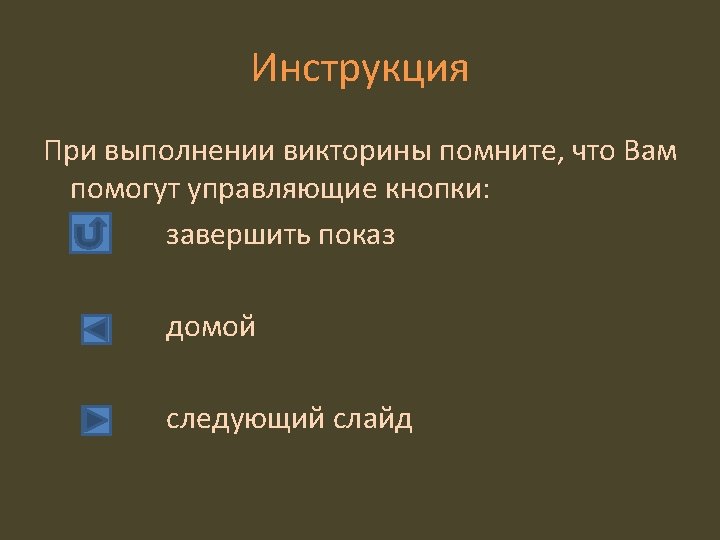 Инструкция

При выполнении викторины помните, что Вам помогут управляющие кнопки:

завершить показ

домой

следующий слайд